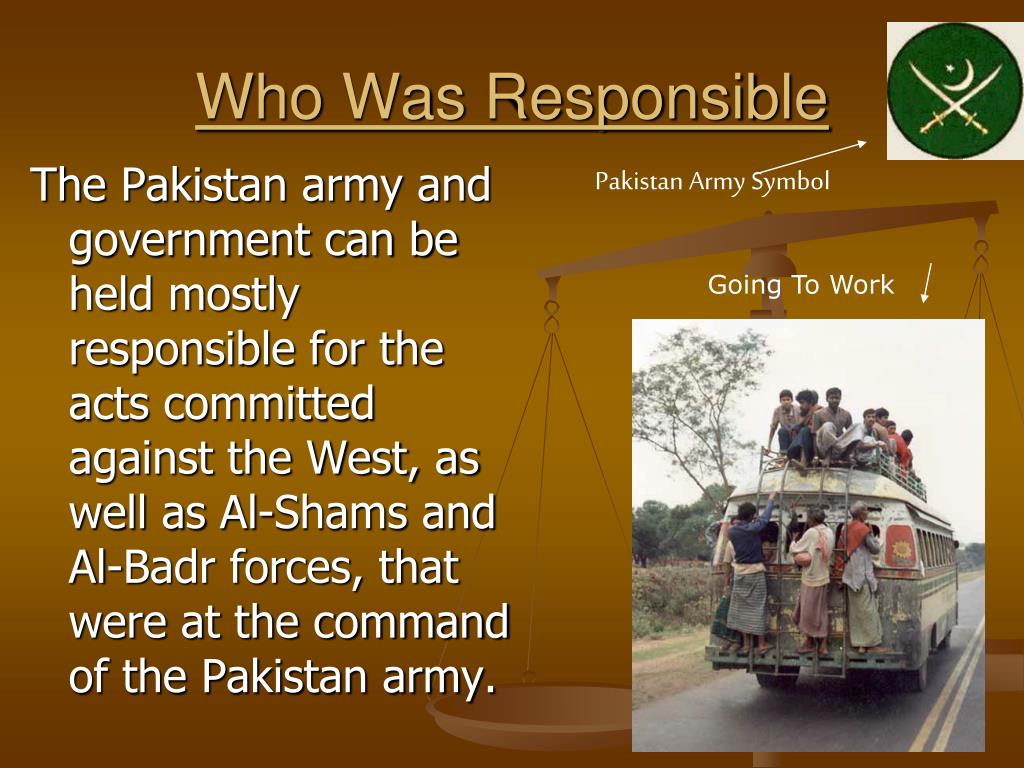 Who Was Responsible

The Pakistan army and government can be held mostly responsible for the acts committed against the West, as well as Al-Shams and Al-Badr forces, that were at the command of the Pakistan army.

Pakistan Army Symbol

Going To Work